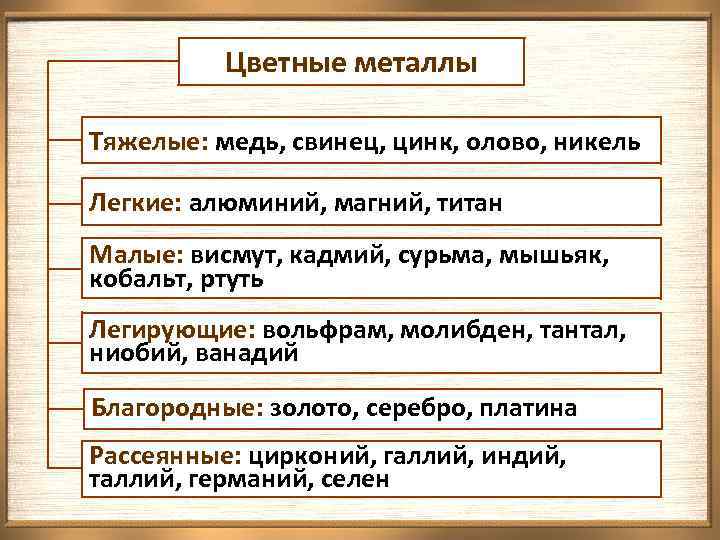 Цветные металлы

Тяжелые: медь, свинец, цинк, олово, никель

Легкие: алюминий, магний, титан

Малые: висмут, кадмий, сурьма, мышьяк, кобальт, ртуть

Легирующие: вольфрам, молибден, тантал, ниобий, ванадий

Благородные: золото, серебро, платина

Рассеянные: цирконий, галлий, индий, таллий, германий, селен